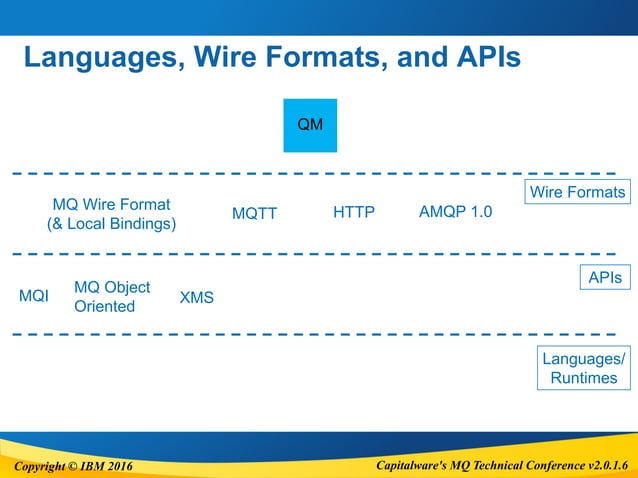 Languages, Wire Formats, and APIs

QM

Wire Formats

MQ Wire Format (& Local Bindings)

MQTT

HTTP

AMQP 1.0

APIs

MQI

MQ Object Oriented

XMS

Languages/ Runtimes

Copyright © IBM 2016

Capitalware's MQ Technical Conference v2.0.1.6